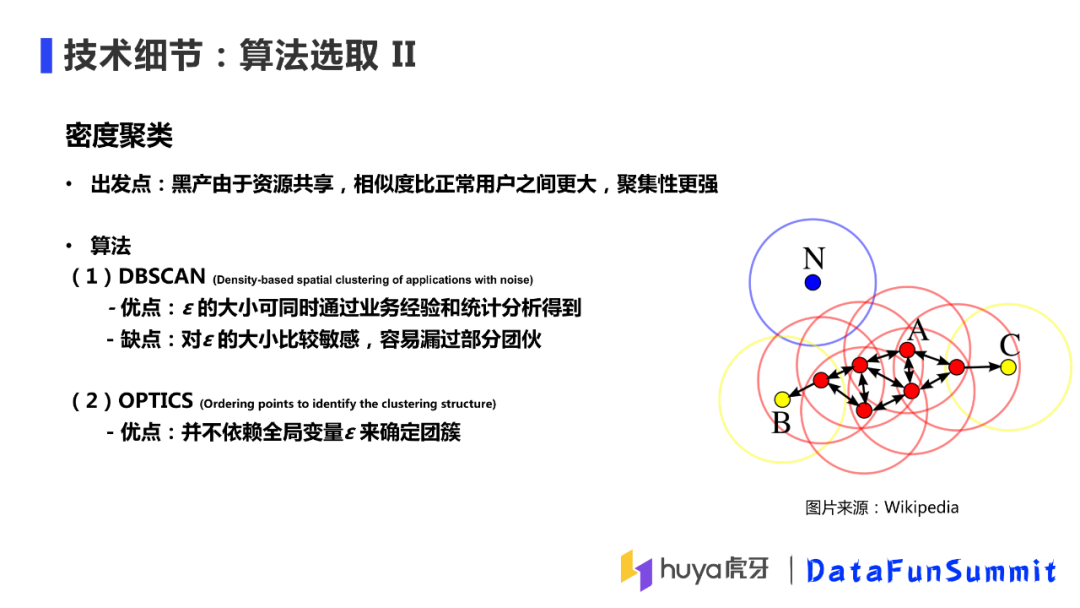 技术细节：算法选取 II

密度聚类

• 出发点：黑产由于资源共享，相似度比正常用户之间更大，聚集性更强

• 算法

（1）DBSCAN (Density-based spatial clustering of applications with noise)

- 优点：$\varepsilon$ 的大小可同时通过业务经验和统计分析得到

- 缺点：对$\varepsilon$ 的大小比较敏感，容易漏过部分团伙

（2）OPTICS (Ordering points to identify the clustering structure)

- 优点：并不依赖全局变量$\varepsilon$ 来确定团簇

N

A

C

B

图片来源：Wikipedia

huya虎牙 | DataFunSummit